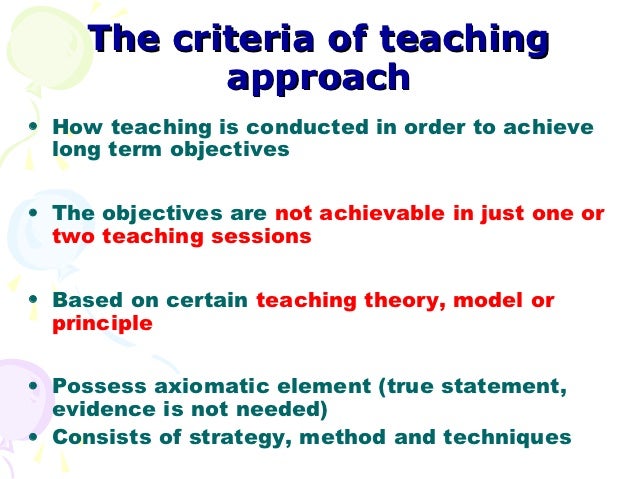 The criteria of teaching approach

• How teaching is conducted in order to achieve long term objectives

• The objectives are not achievable in just one or two teaching sessions

• Based on certain teaching theory, model or principle

• Possess axiomatic element (true statement, evidence is not needed)
• Consists of strategy, method and techniques